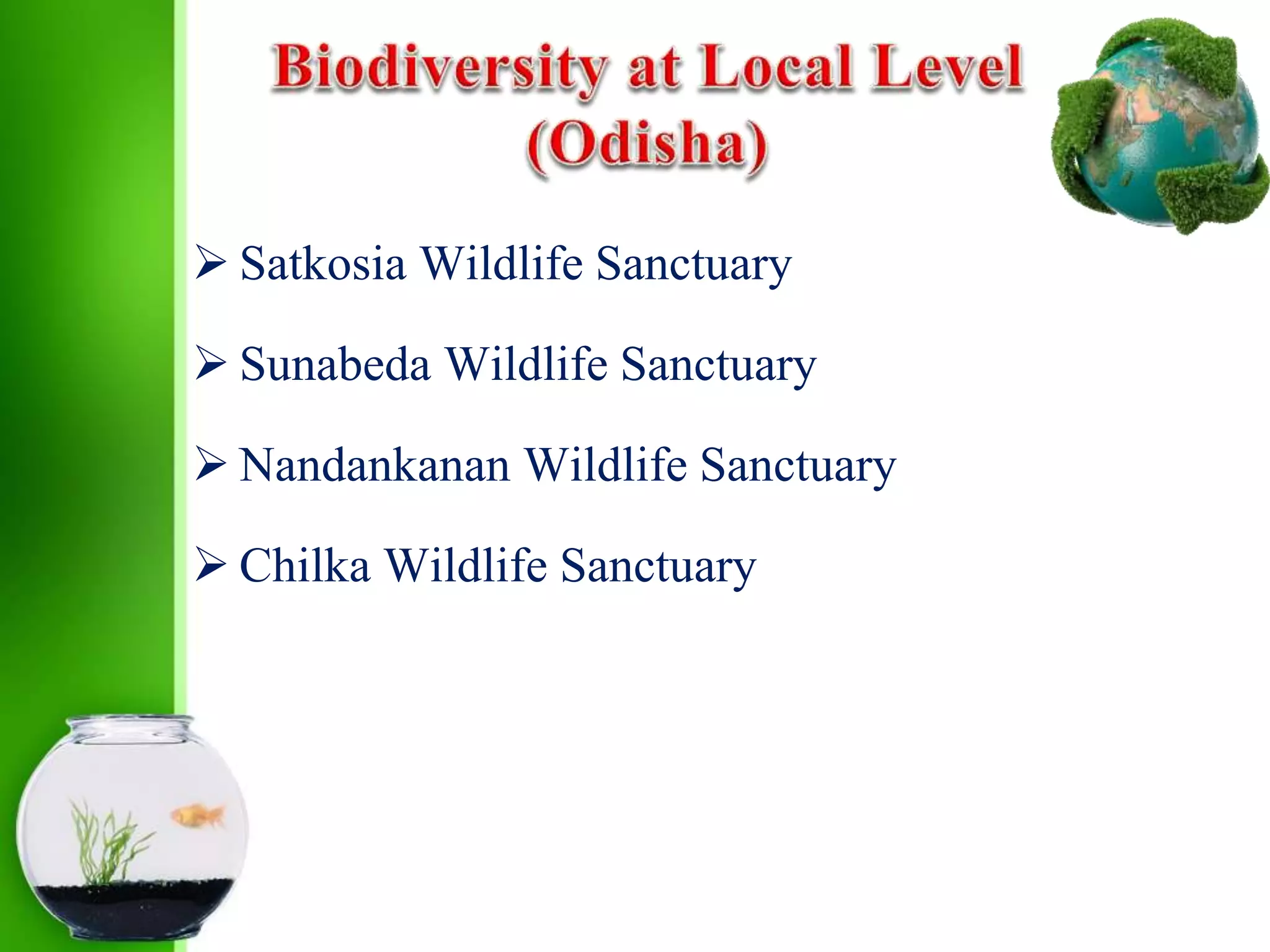 Biodiversity at Local Level (Odisha)

➢ Satkosia Wildlife Sanctuary

➢ Sunabeda Wildlife Sanctuary

➢ Nandankanan Wildlife Sanctuary

➢ Chilka Wildlife Sanctuary